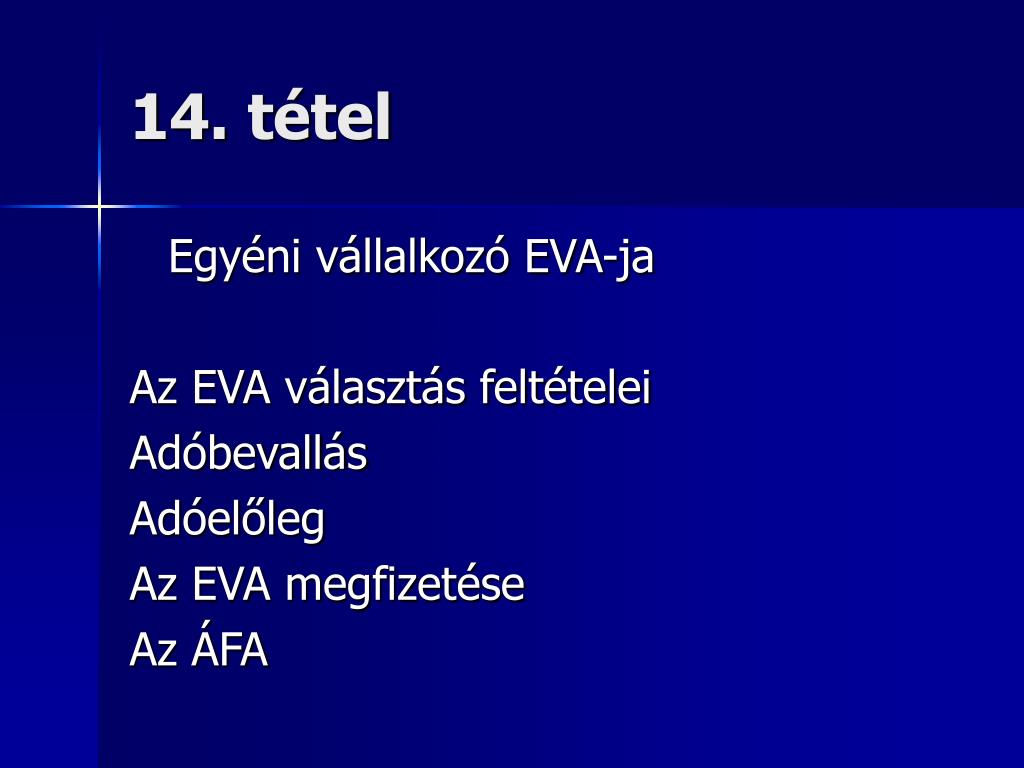 14. tétel

Egyéni vállalkozó EVA-ja

Az EVA választás feltételei
Adóbevallás
Adóelőleg
Az EVA megfizetése
Az ÁFA